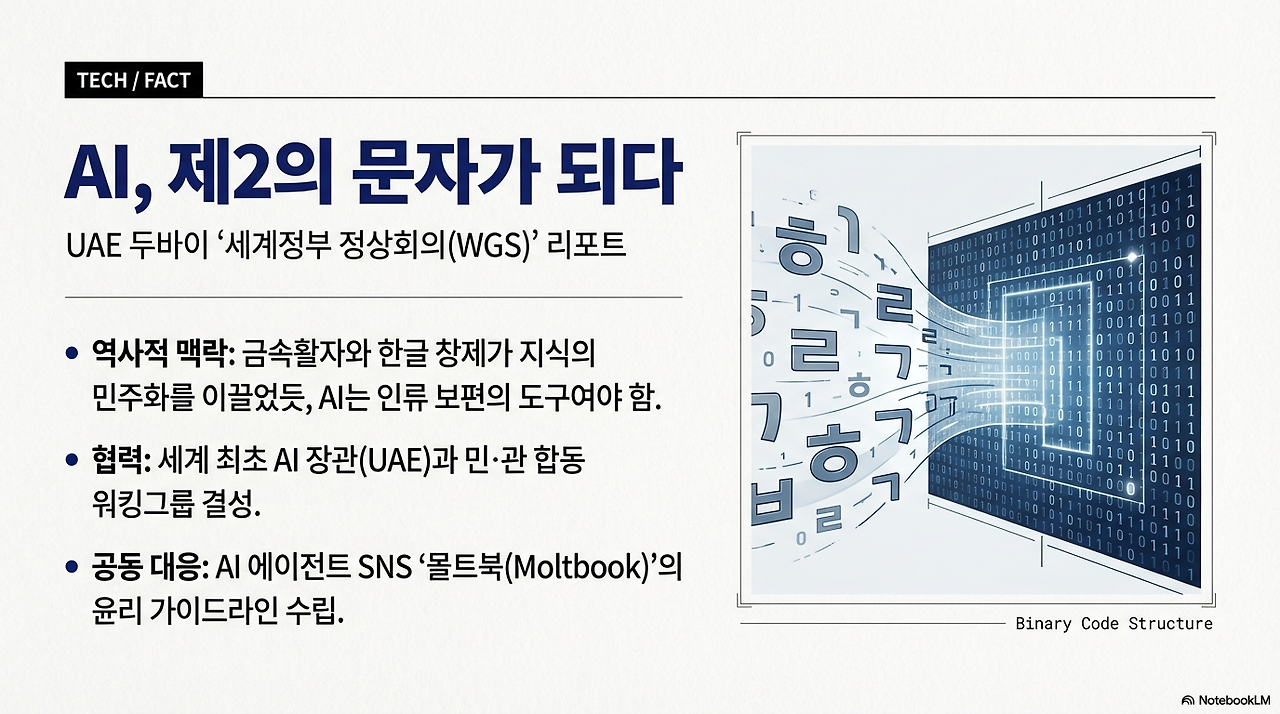 TECH / FACT

AI, 제2의 문자가 되다

UAE 두바이 ‘세계정부 정상회의(WGS)’ 리포트

• 역사적 맥락: 금속활자와 한글 창제가 지식의 민주화를 이끌었듯, AI는 인류 보편의 도구여야 함.

• 협력: 세계 최초 AI 장관(UAE)과 민·관 합동 워킹그룹 결성.

• 공동 대응: AI 에이전트 SNS ‘몰트북(Moltbook)’의 윤리 가이드라인 수립.

Binary Code Structure

NotebookLM